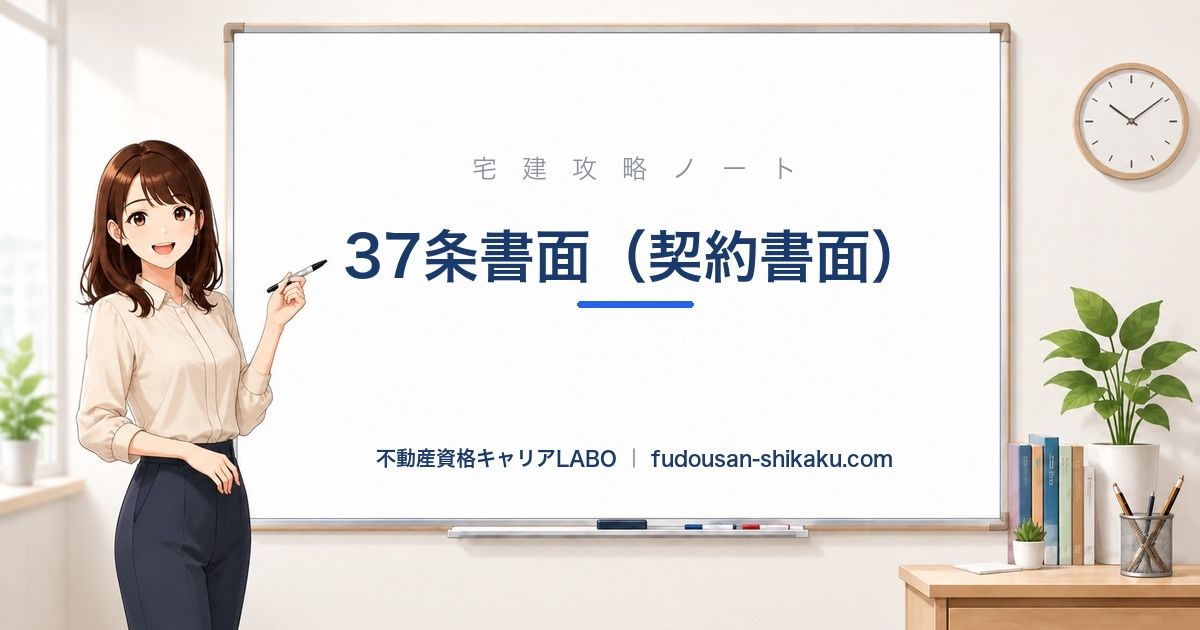 宅建攻略ノート

37条書面（契約書面）

不動産資格キャリアLABO ｜ fudousan-shikaku.com